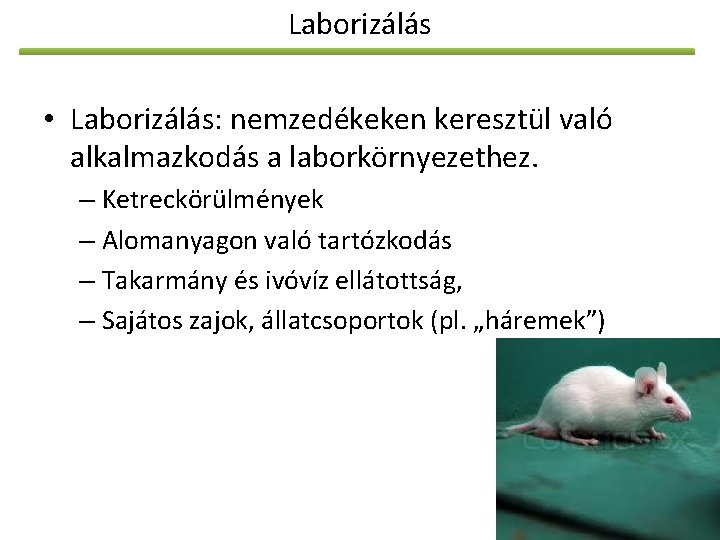 Laborizálás

• Laborizálás: nemzedékeken keresztül való alkalmazkodás a laborkörnyezethez.
– Ketreckörülmények
– Alomanyagon való tartózkodás
– Takarmány és ivóvíz ellátottság,
– Sajátos zajok, állatcsoportok (pl. „háremek”)